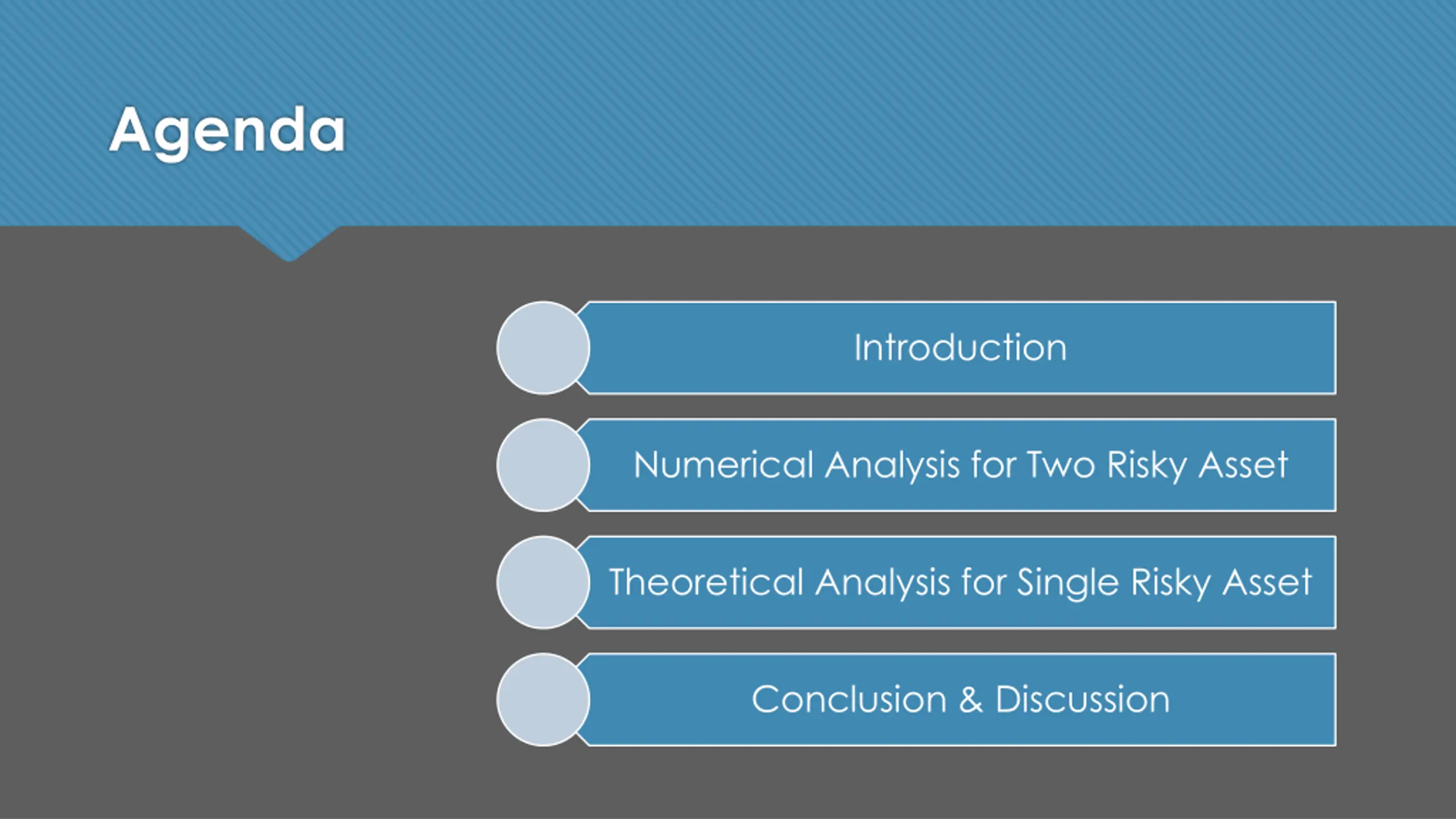 Agenda

Introduction

Numerical Analysis for Two Risky Asset

Theoretical Analysis for Single Risky Asset

Conclusion & Discussion